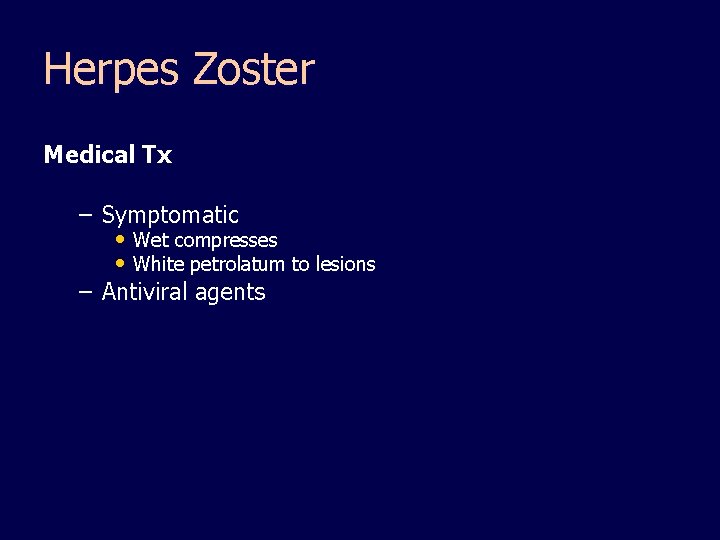 Herpes Zoster

Medical Tx

– Symptomatic
  • Wet compresses
  • White petrolatum to lesions
– Antiviral agents